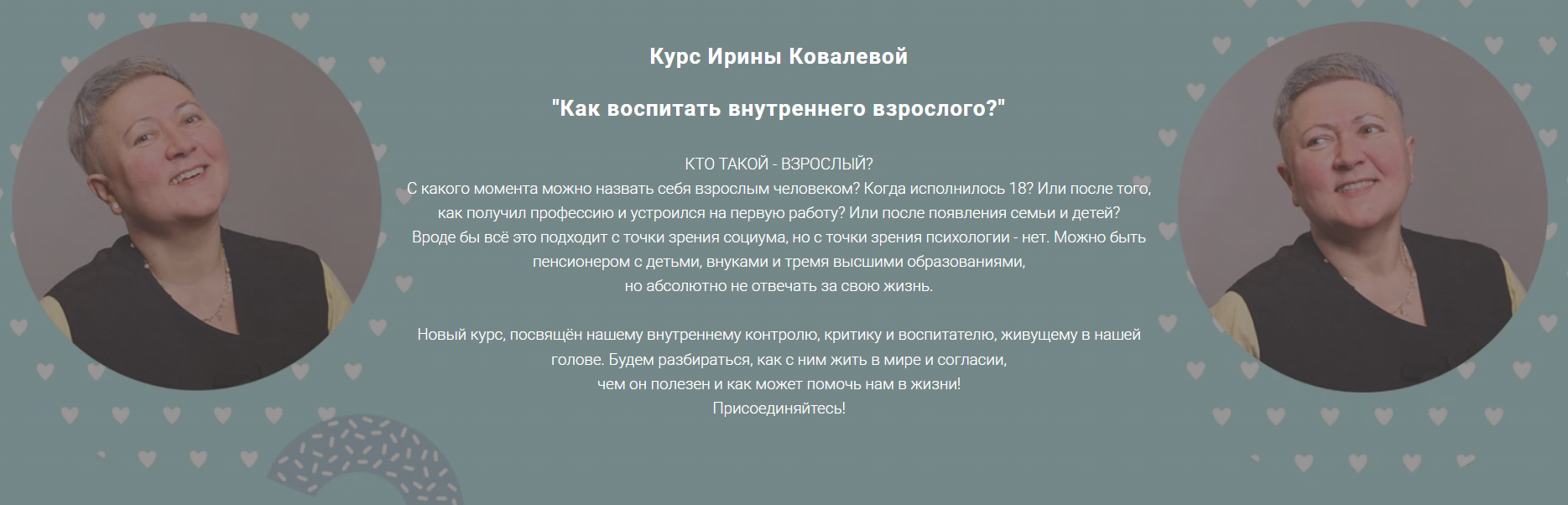 Курс Ирины Ковалевой

"Как воспитать внутреннего взрослого?"

КТО ТАКОЙ - ВЗРОСЛЫЙ?
С какого момента можно назвать себя взрослым человеком? Когда исполнилось 18? Или после того, как получил профессию и устроился на первую работу? Или после появления семьи и детей?
Вроде бы всё это подходит с точки зрения социума, но с точки зрения психологии - нет. Можно быть пенсионером с детьми, внуками и тремя высшими образованиями,
но абсолютно не отвечать за свою жизнь.

Новый курс, посвящён нашему внутреннему контролю, критику и воспитателю, живущему в нашей голове. Будем разбираться, как с ним жить в мире и согласии,
чем он полезен и как может помочь нам в жизни!
Присоединяйтесь!